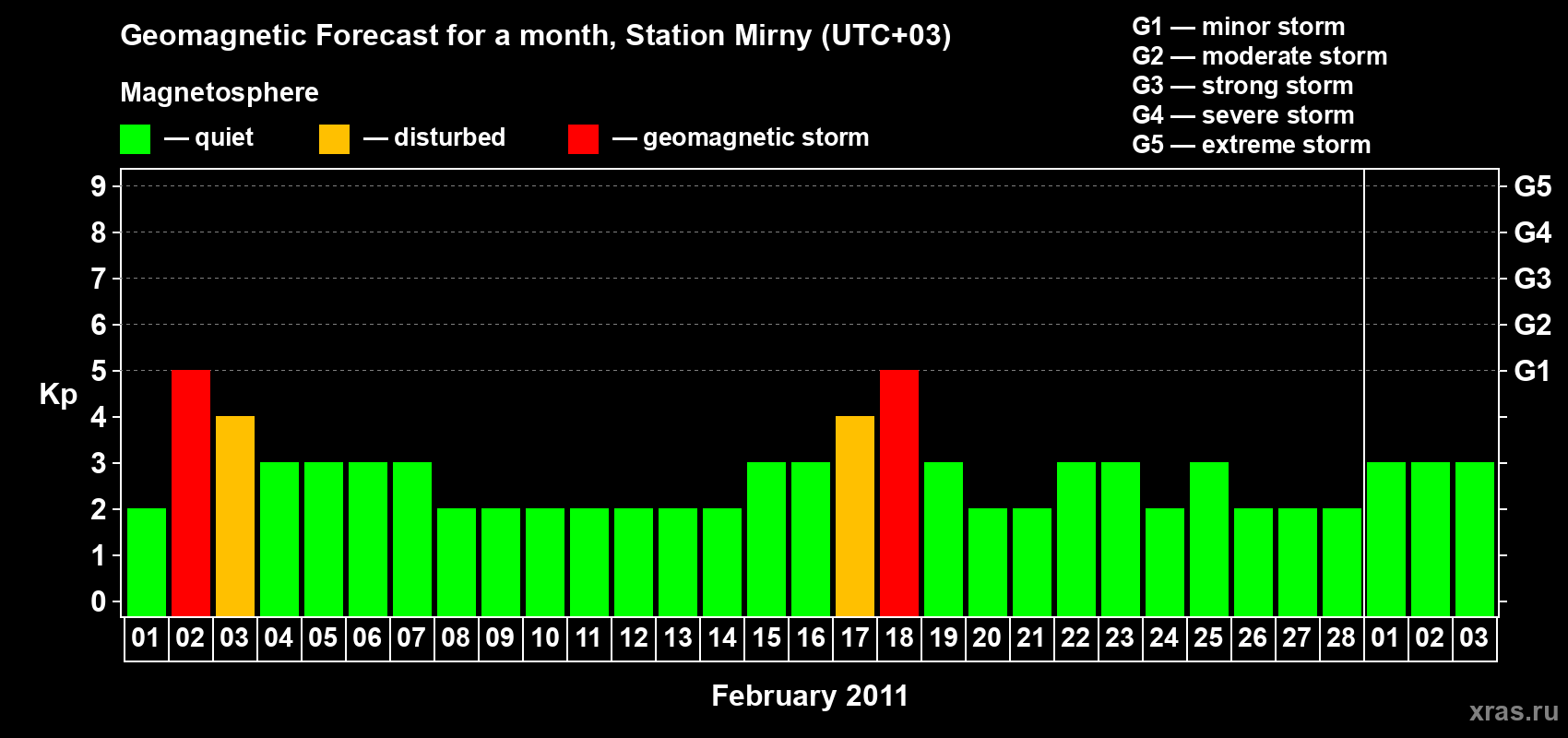 Geomagnetic Forecast for a month, Station Mirny (UTC+03)

Magnetosphere

— quiet — disturbed — geomagnetic storm

G1 — minor storm
G2 — moderate storm
G3 — strong storm
G4 — severe storm
G5 — extreme storm

Kp

9
8
7
6
5
4
3
2
1
0

G5
G4
G3
G2
G1

01 02 03 04 05 06 07 08 09 10 11 12 13 14 15 16 17 18 19 20 21 22 23 24 25 26 27 28 01 02 03

February 2011

xras.ru